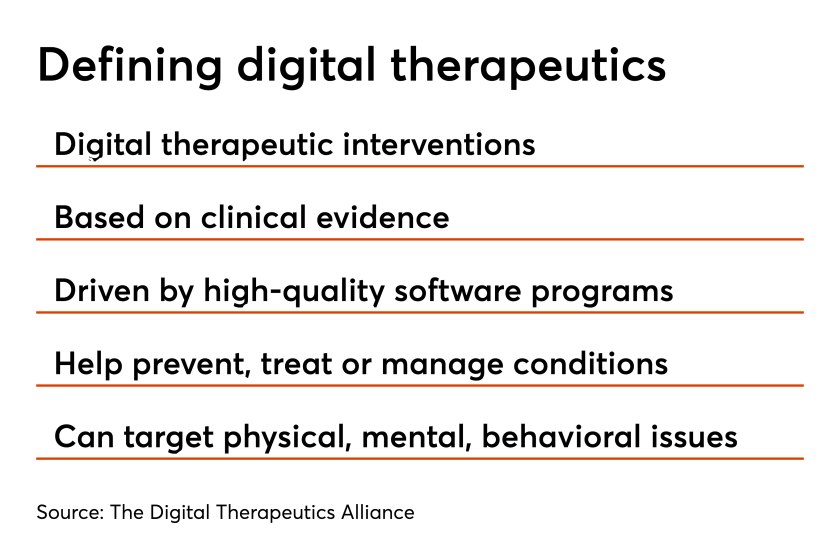 Defining digital therapeutics

Digital therapeutic interventions

Based on clinical evidence

Driven by high-quality software programs

Help prevent, treat or manage conditions

Can target physical, mental, behavioral issues

Source: The Digital Therapeutics Alliance